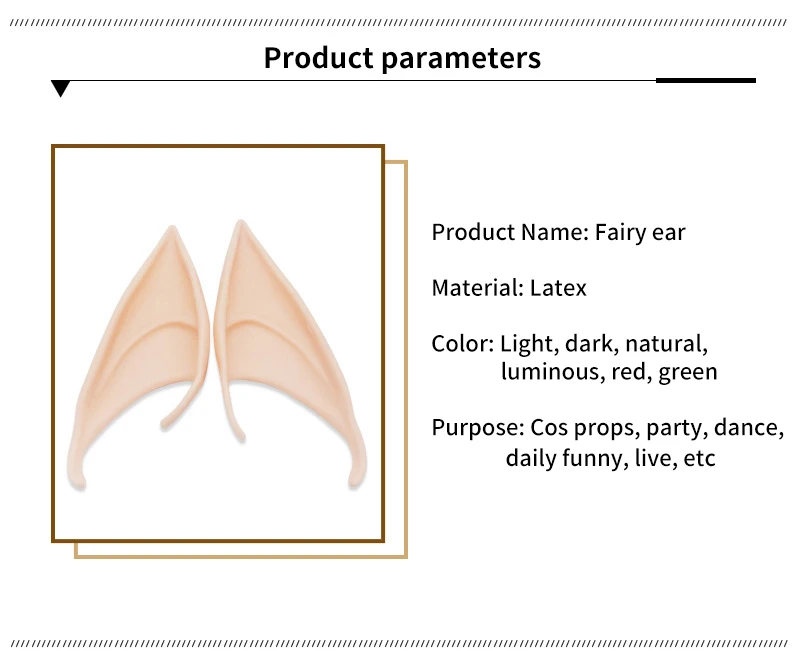 Product parameters

Product Name: Fairy ear

Material: Latex

Color: Light, dark, natural, luminous, red, green

Purpose: Cos props, party, dance, daily funny, live, etc